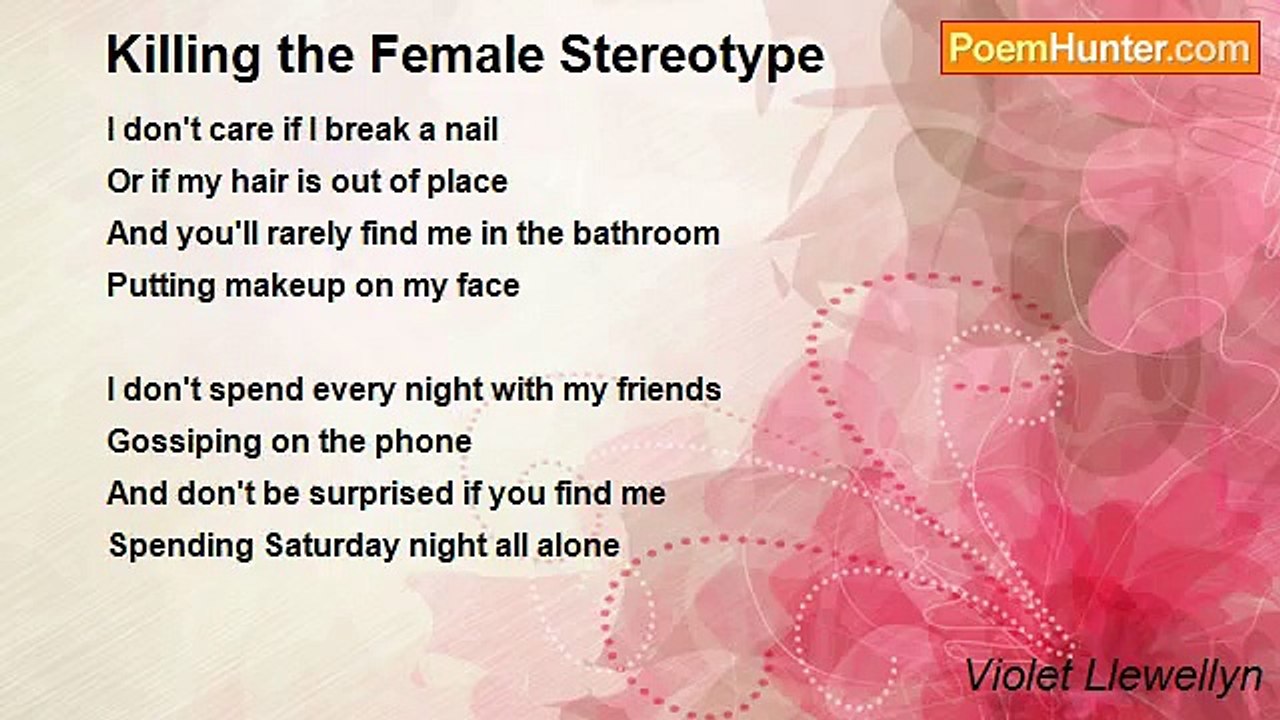 Killing the Female Stereotype

PoemHunter.com

I don't care if I break a nail
Or if my hair is out of place
And you'll rarely find me in the bathroom
Putting makeup on my face

I don't spend every night with my friends
Gossiping on the phone
And don't be surprised if you find me
Spending Saturday night all alone

Violet Llewellyn